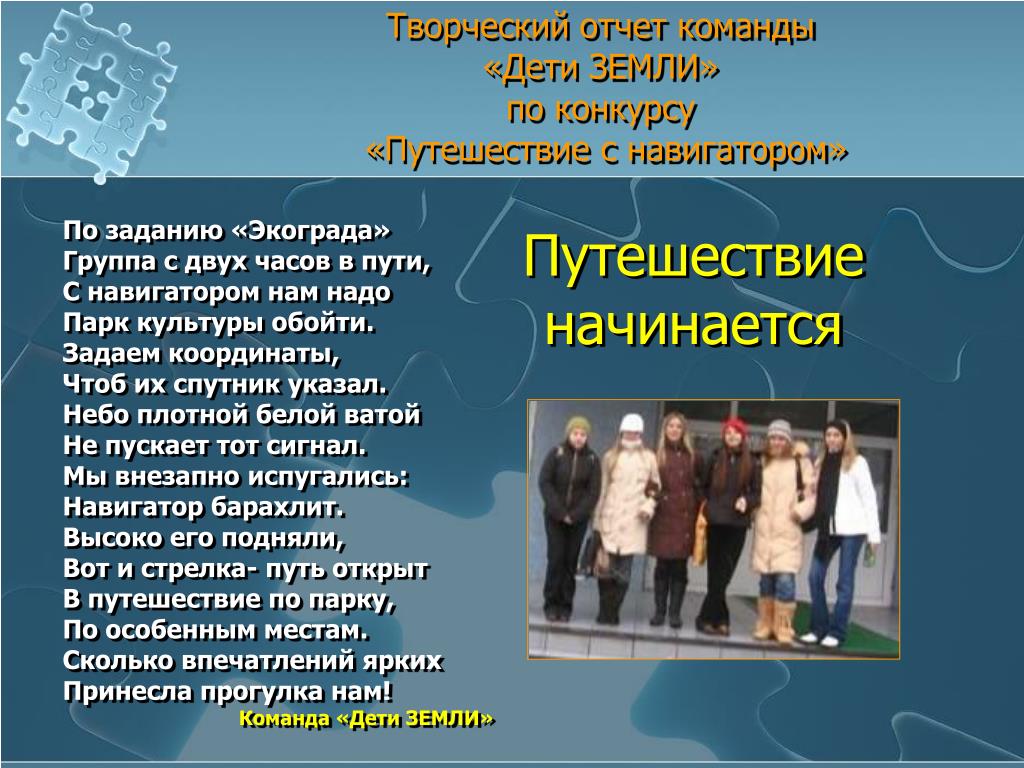 Творческий отчет команды
«Дети ЗЕМЛИ»
по конкурсу
«Путешествие с навигатором»

По заданию «Экограда»
Группа с двух часов в пути,
С навигатором нам надо
Парк культуры обойти.
Задаем координаты,
Чтоб их спутник указал.
Небо плотной белой ватой
Не пускает тот сигнал.
Мы внезапно испугались:
Навигатор барахлит.
Высоко его подняли,
Вот и стрелка- путь открыт
В путешествие по парку,
По особенным местам.
Сколько впечатлений ярких
Принесла прогулка нам!
Команда «Дети ЗЕМЛИ»

Путешествие начинается